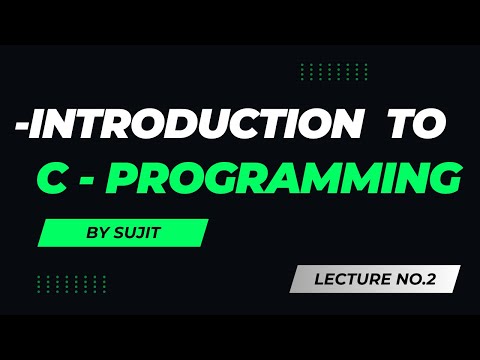 -INTRODUCTION TO
C - PROGRAMMING

BY SUJIT

LECTURE NO.2